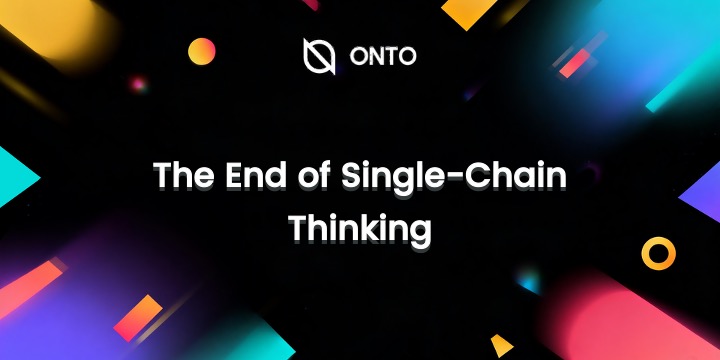 ONTO

The End of Single-Chain Thinking